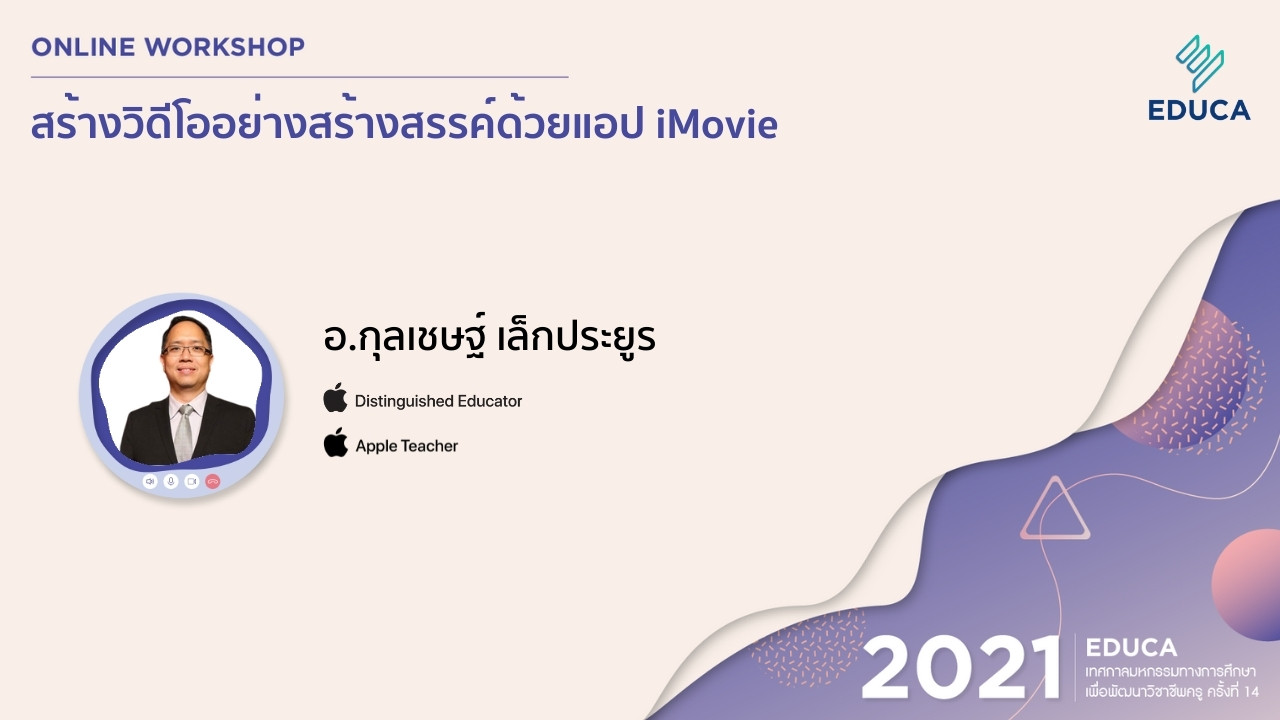 ONLINE WORKSHOP

สร้างวิดีโออย่างสร้างสรรค์ด้วยแอป iMovie

EDUCA

อ.กุลเชษฐ์ เล็กประยูร

Distinguished Educator

Apple Teacher

2021 EDUCA
เทศกาลมหกรรมทางการศึกษา
เพื่อพัฒนาวิชาชีพครู ครั้งที่ 14